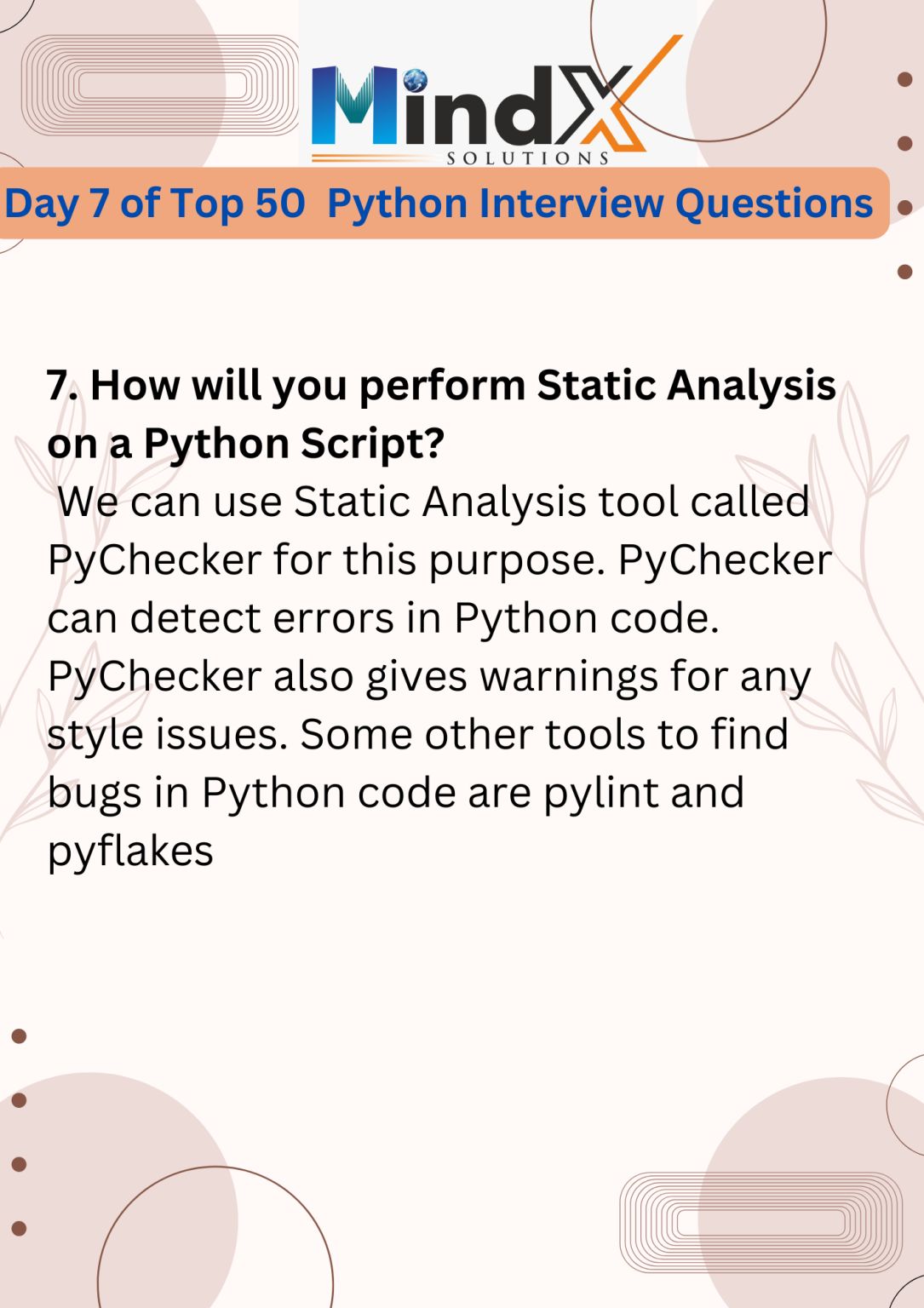 MindX
SOLUTIONS

Day 7 of Top 50 Python Interview Questions

7. How will you perform Static Analysis on a Python Script?

We can use Static Analysis tool called PyChecker for this purpose. PyChecker can detect errors in Python code. PyChecker also gives warnings for any style issues. Some other tools to find bugs in Python code are pylint and pyflakes